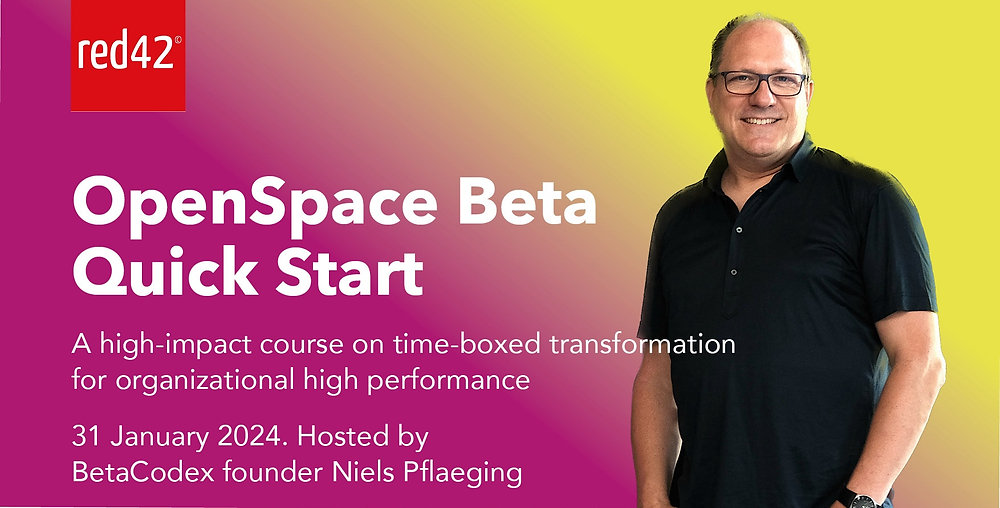 red42©

OpenSpace Beta Quick Start

A high-impact course on time-boxed transformation for organizational high performance

31 January 2024. Hosted by BetaCodex founder Niels Pflaeging